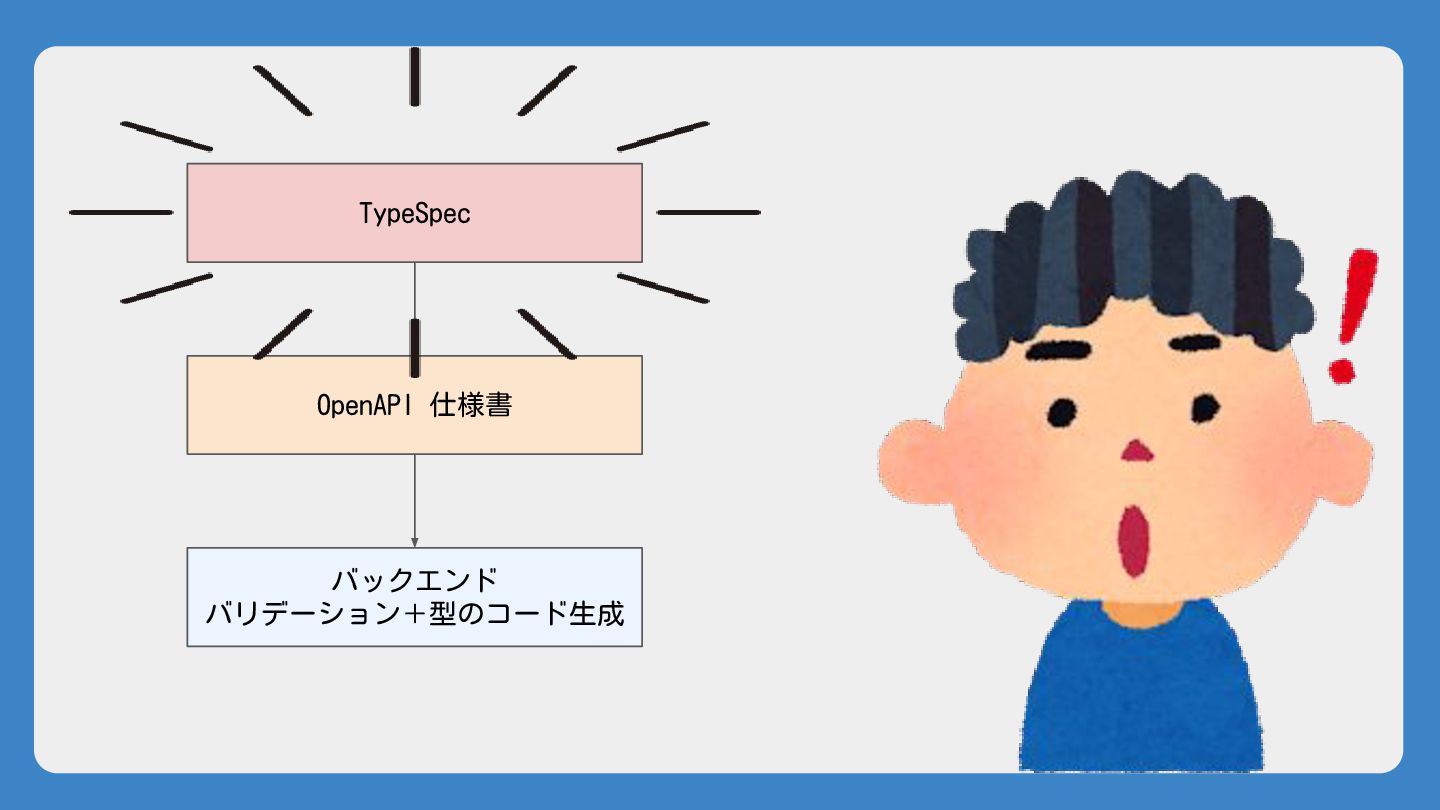 TypeSpec

OpenAPI 仕様書

バックエンド
バリデーション＋型のコード生成

!